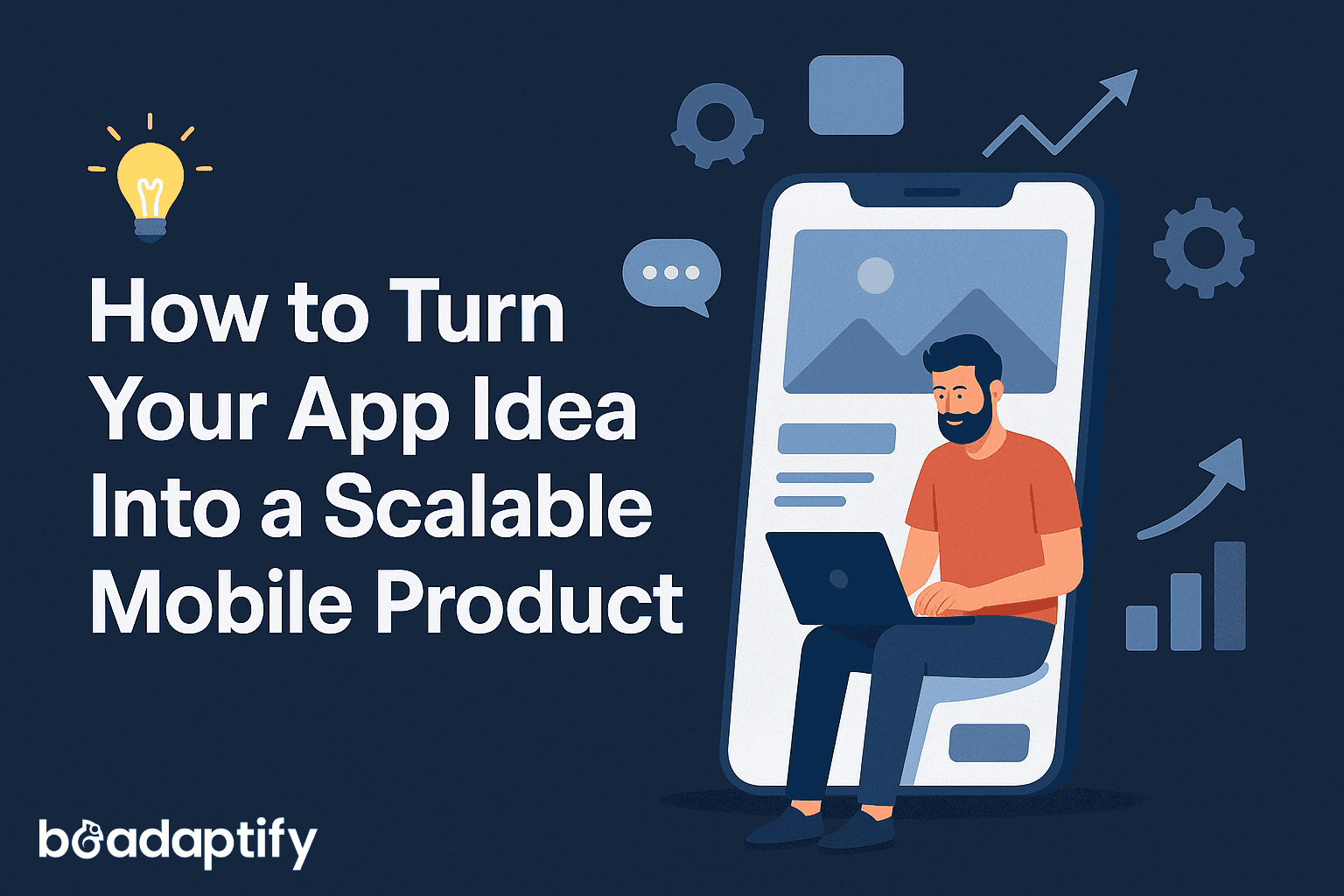 How to Turn Your App Idea Into a Scalable Mobile Product

beadaptify